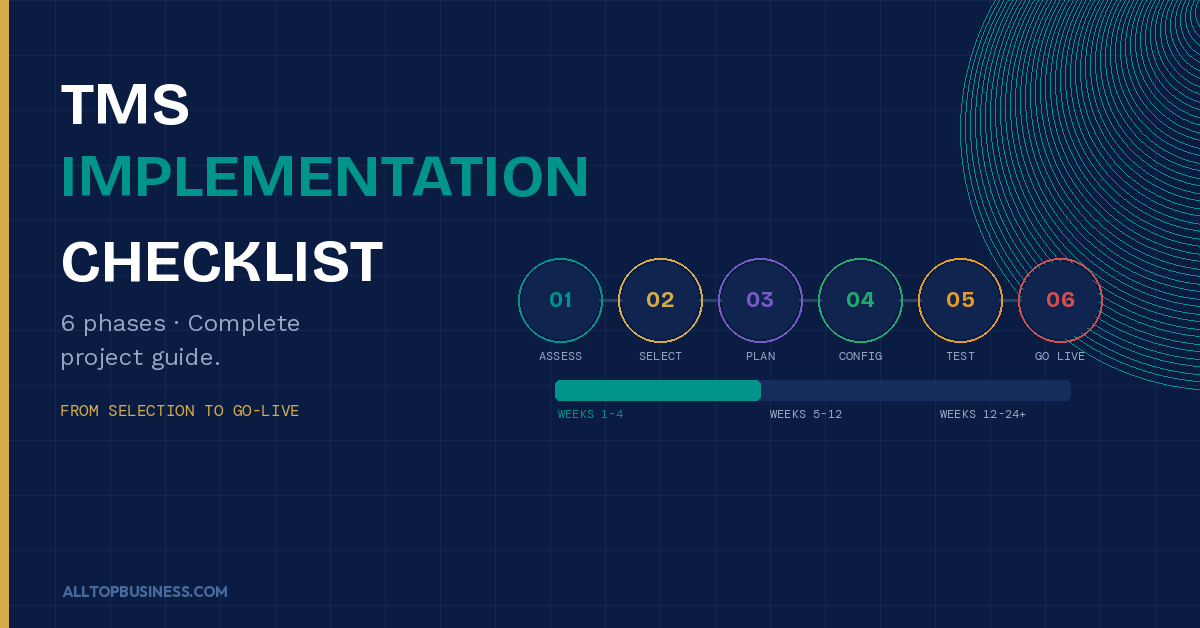 TMS
IMPLEMENTATION
CHECKLIST

6 phases · Complete project guide.

FROM SELECTION TO GO-LIVE

01 ASSESS
02 SELECT
03 PLAN
04 CONFIG
05 TEST
06 GO LIVE

WEEKS 1-4
WEEKS 5-12
WEEKS 12-24+

ALLTOPBUSINESS.COM